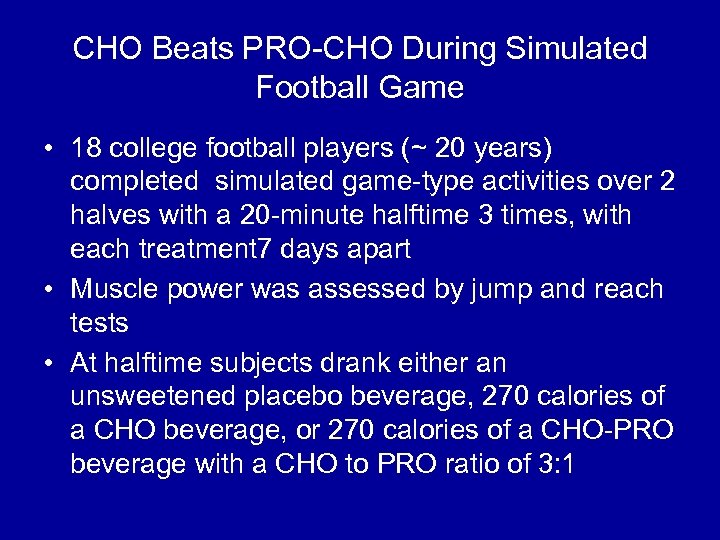 CHO Beats PRO-CHO During Simulated Football Game

• 18 college football players (~ 20 years) completed simulated game-type activities over 2 halves with a 20-minute halftime 3 times, with each treatment7 days apart

• Muscle power was assessed by jump and reach tests

• At halftime subjects drank either an unsweetened placebo beverage, 270 calories of a CHO beverage, or 270 calories of a CHO-PRO beverage with a CHO to PRO ratio of 3:1